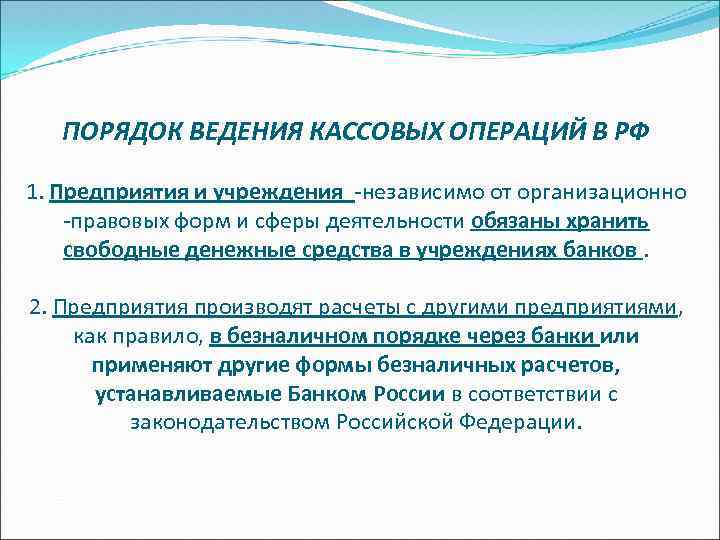 ПОРЯДОК ВЕДЕНИЯ КАССОВЫХ ОПЕРАЦИЙ В РФ

1. Предприятия и учреждения -независимо от организационно -правовых форм и сферы деятельности обязаны хранить свободные денежные средства в учреждениях банков .

2. Предприятия производят расчеты с другими предприятиями, как правило, в безналичном порядке через банки или применяют другие формы безналичных расчетов, устанавливаемые Банком России в соответствии с законодательством Российской Федерации.